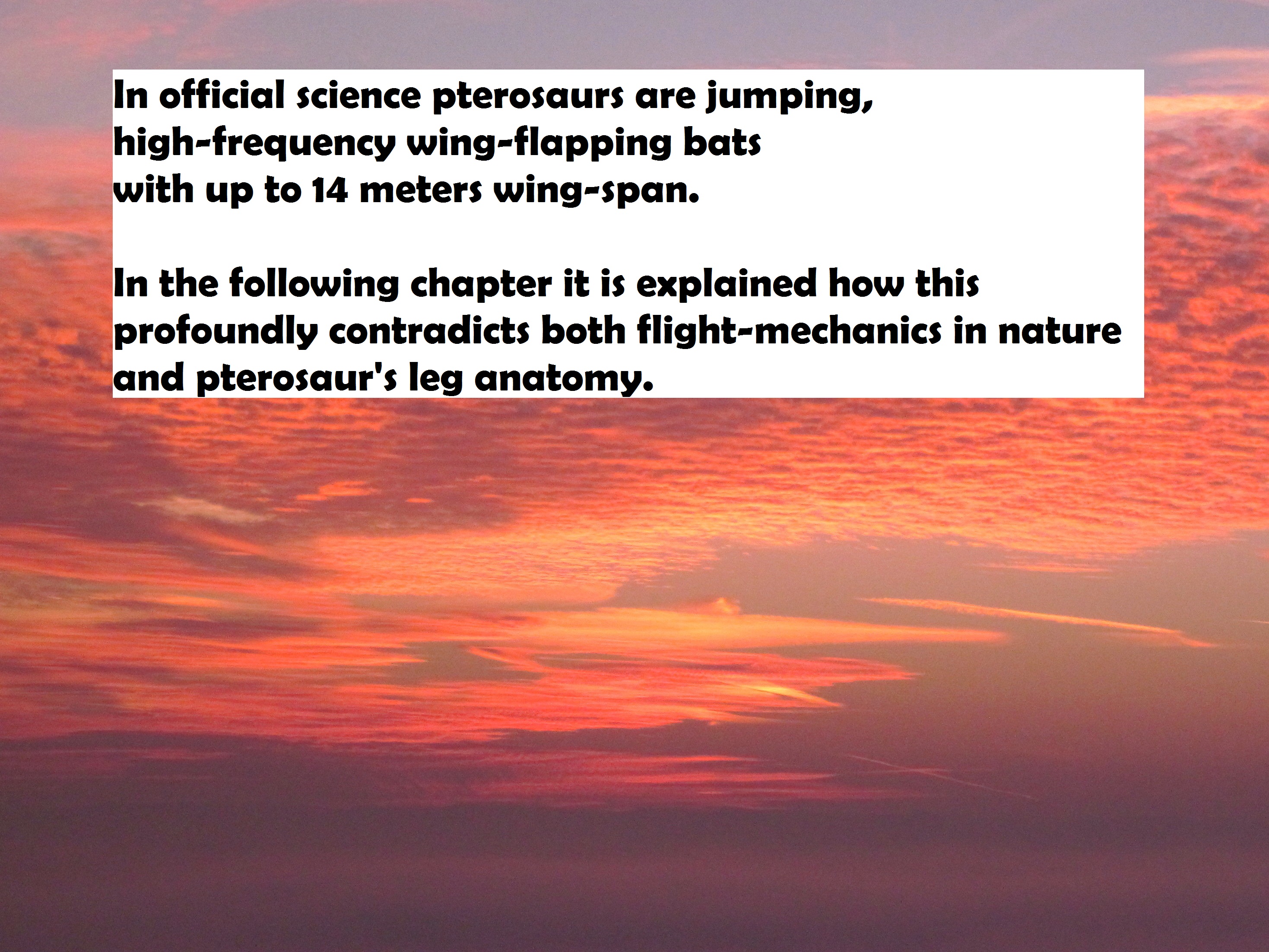 In official science pterosaurs are jumping, high-frequency wing-flapping bats with up to 14 meters wing-span.

In the following chapter it is explained how this profoundly contradicts both flight-mechanics in nature and pterosaur's leg anatomy.